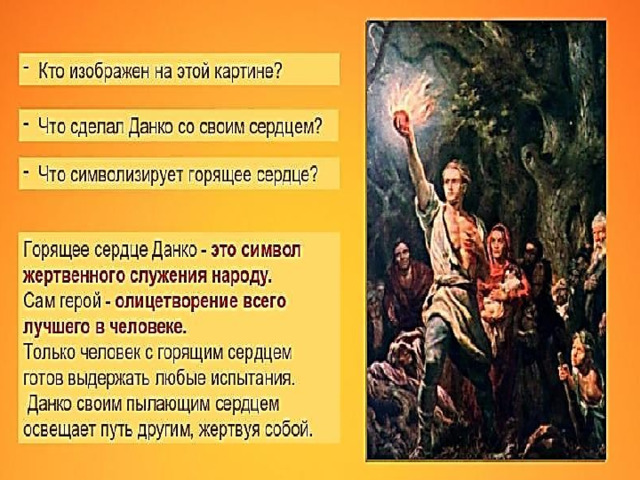 - Кто изображен на этой картине?

- Что сделал Данко со своим сердцем?

- Что символизирует горящее сердце?

Горящее сердце Данко - это символ жертвенного служения народу.
Сам герой - олицетворение всего лучшего в человеке.
Только человек с горящим сердцем готов выдержать любые испытания.
Данко своим пылающим сердцем освещает путь другим, жертвуя собой.